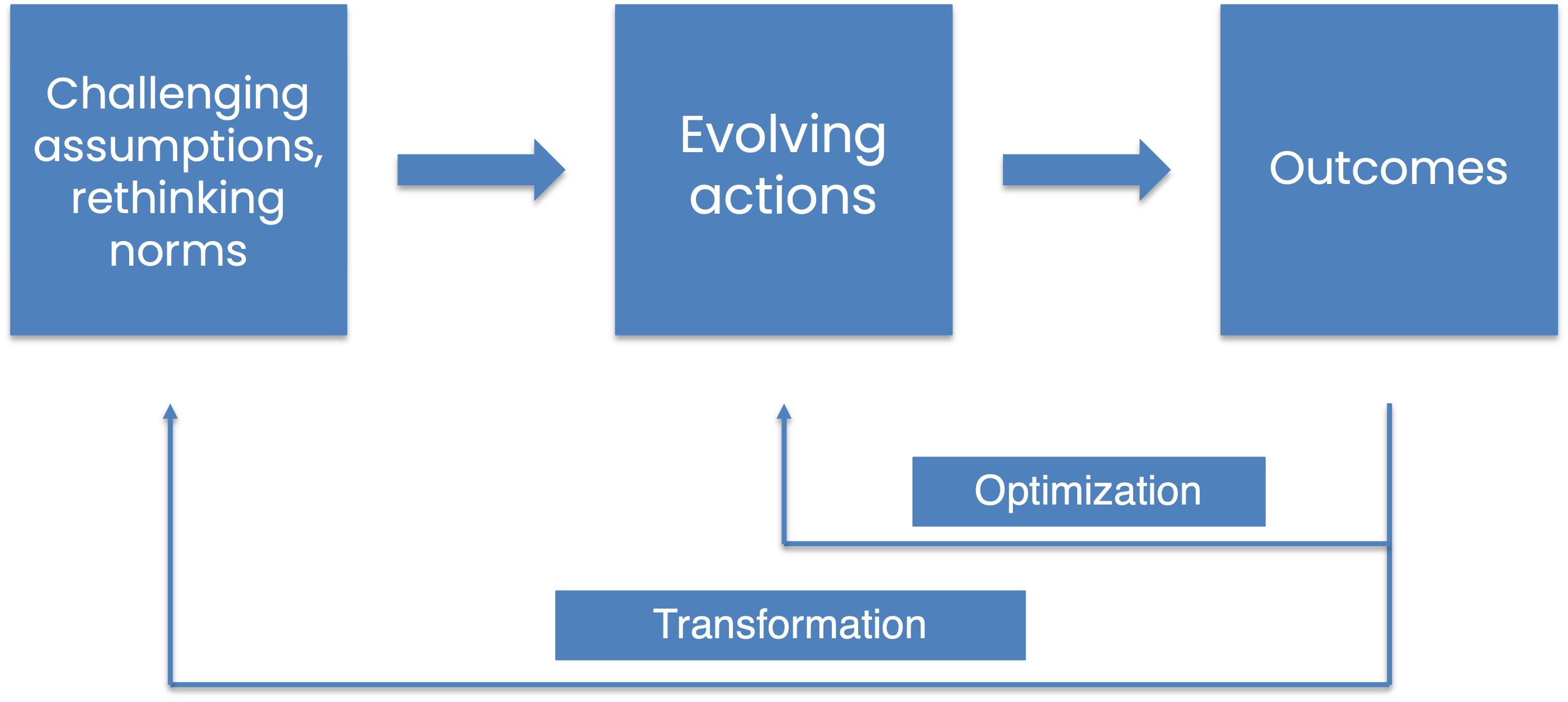 Challenging assumptions, rethinking norms

Evolving actions

Outcomes

Optimization

Transformation